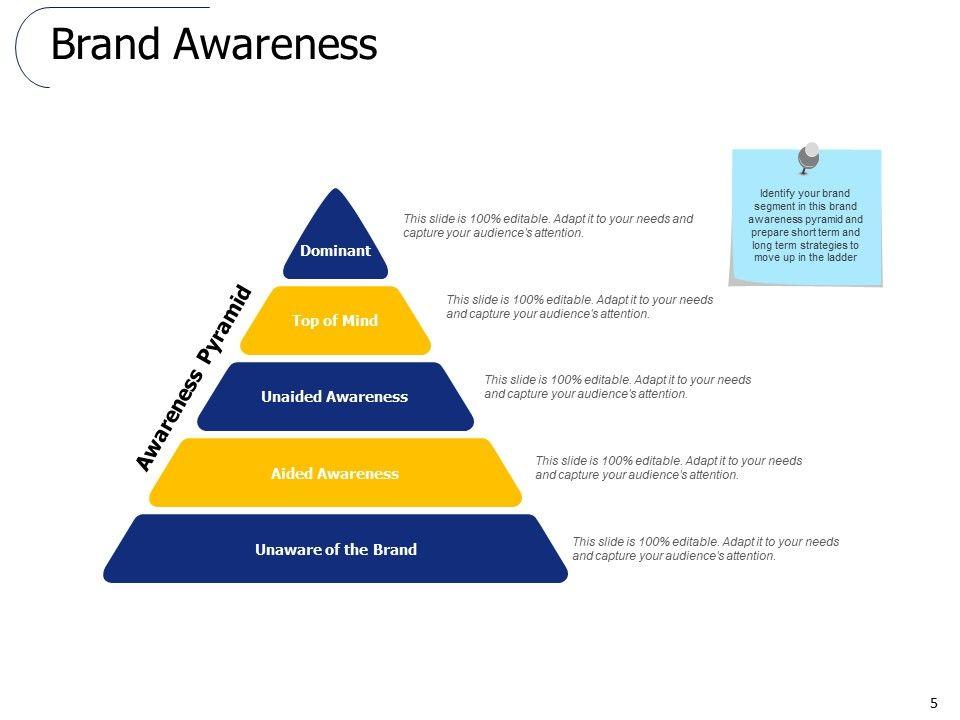 Brand Awareness

Identify your brand segment in this brand awareness pyramid and prepare short term and long term strategies to move up in the ladder

Awareness Pyramid

Dominant

This slide is 100% editable. Adapt it to your needs and capture your audience's attention.

Top of Mind

This slide is 100% editable. Adapt it to your needs and capture your audience's attention.

Unaided Awareness

This slide is 100% editable. Adapt it to your needs and capture your audience's attention.

Aided Awareness

This slide is 100% editable. Adapt it to your needs and capture your audience's attention.

Unaware of the Brand

This slide is 100% editable. Adapt it to your needs and capture your audience's attention.

5